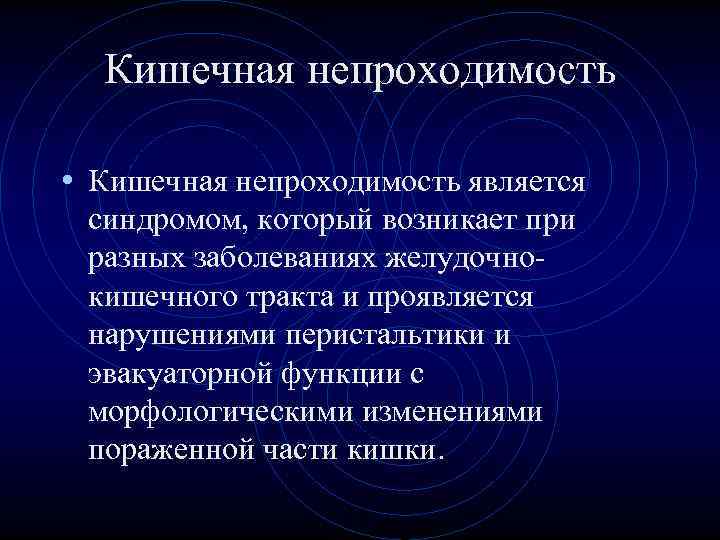 Кишечная непроходимость

• Кишечная непроходимость является синдромом, который возникает при разных заболеваниях желудочно-кишечного тракта и проявляется нарушениями перистальтики и эвакуаторной функции с морфологическими изменениями пораженной части кишки.